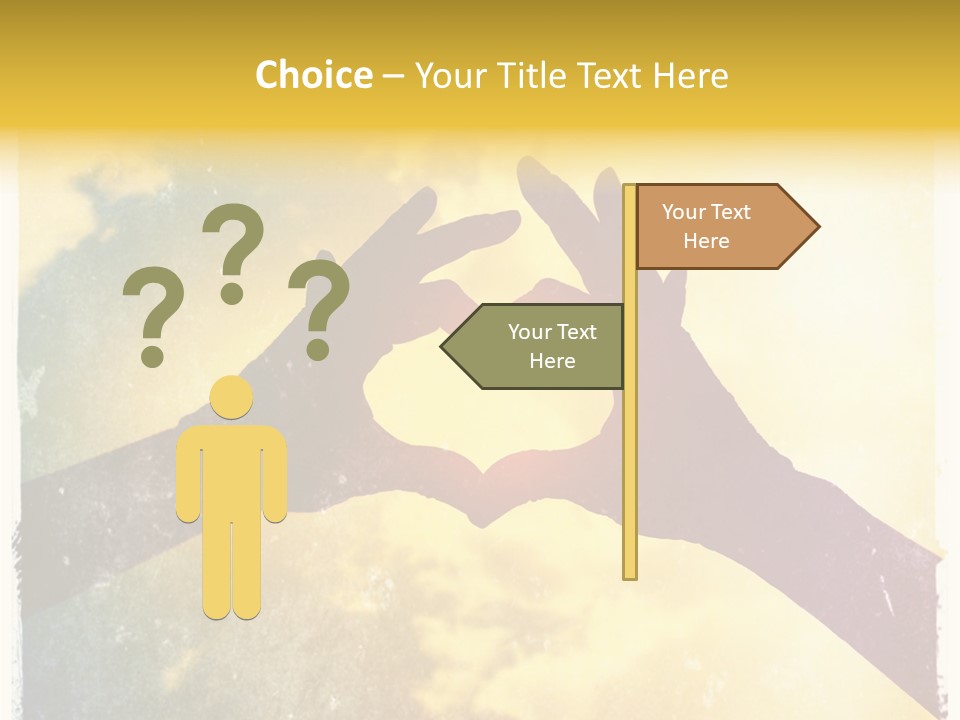 Choice – Your Title Text Here

? ? ?

Your Text Here

Your Text Here